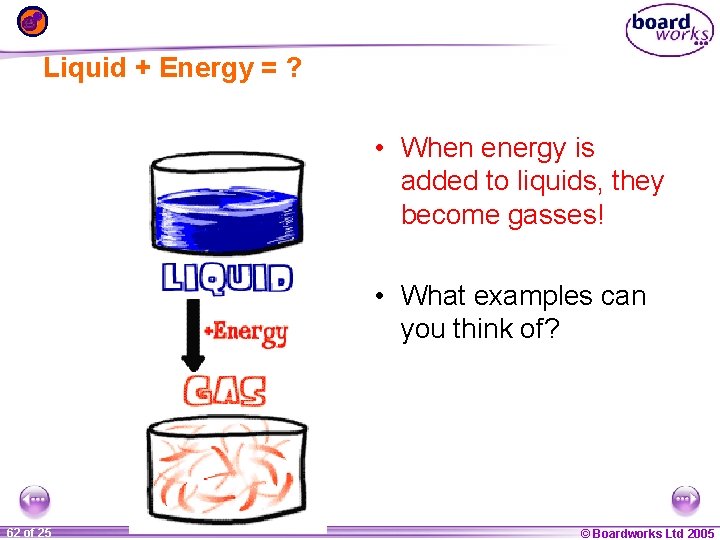 board works

Liquid + Energy = ?

LIQUID

+Energy

GAS

• When energy is added to liquids, they become gasses!

• What examples can you think of?

62 of 25

© Boardworks Ltd 2005